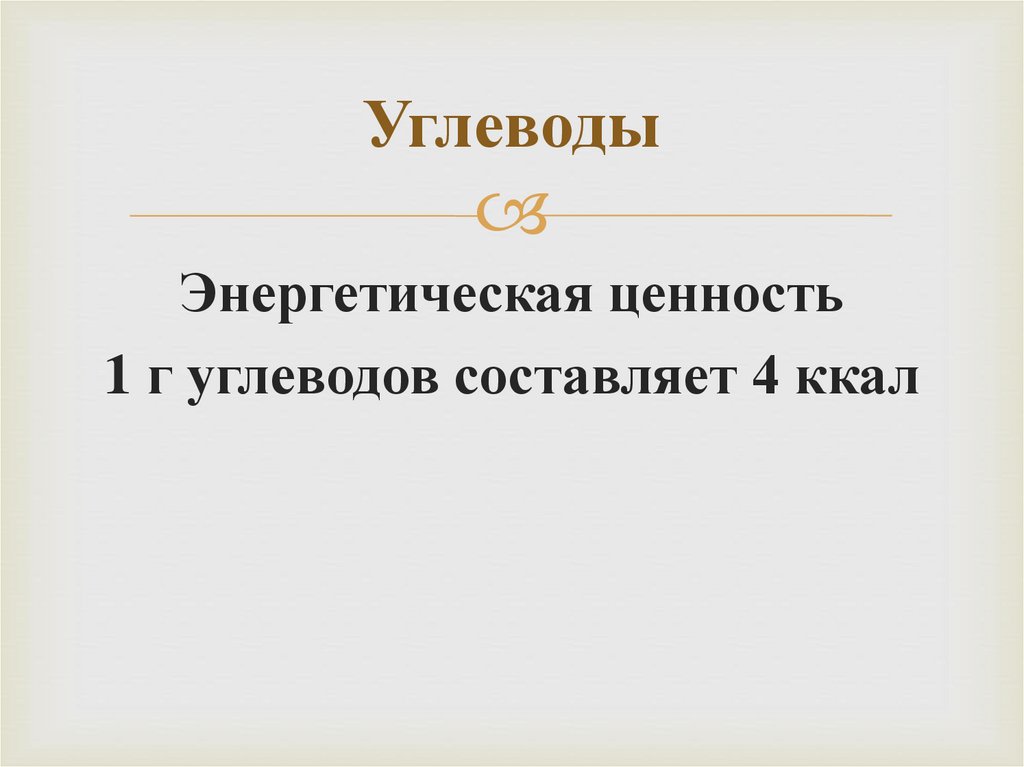 Углеводы

Энергетическая ценность
1 г углеводов составляет 4 ккал